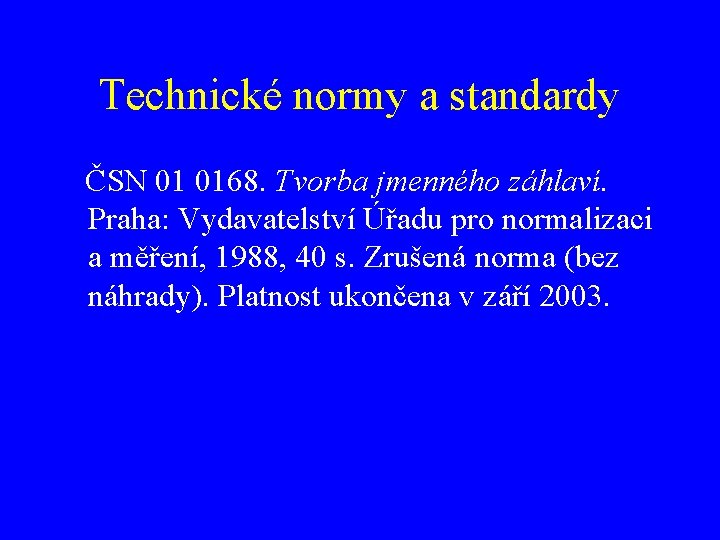 Technické normy a standardy

ČSN 01 0168. Tvorba jmenného záhlaví. Praha: Vydavatelství Úřadu pro normalizaci a měření, 1988, 40 s. Zrušená norma (bez náhrady). Platnost ukončena v září 2003.